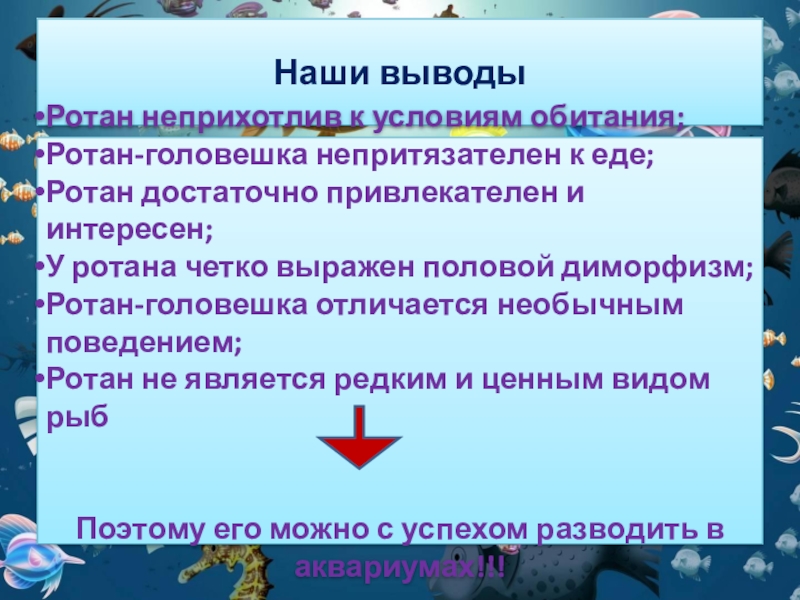 Наши выводы

•Ротан неприхотлив к условиям обитания;
•Ротан-головешка непритязателен к еде;
•Ротан достаточно привлекателен и интересен;
•У ротана четко выражен половой диморфизм;
•Ротан-головешка отличается необычным поведением;
•Ротан не является редким и ценным видом рыб

Поэтому его можно с успехом разводить в аквариумах!!!